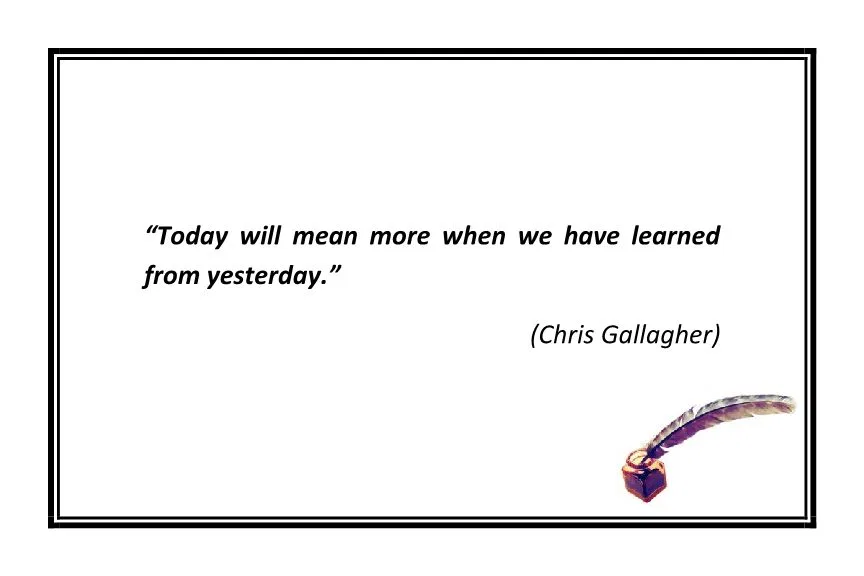 “Today will mean more when we have learned from yesterday.”

(Chris Gallagher)